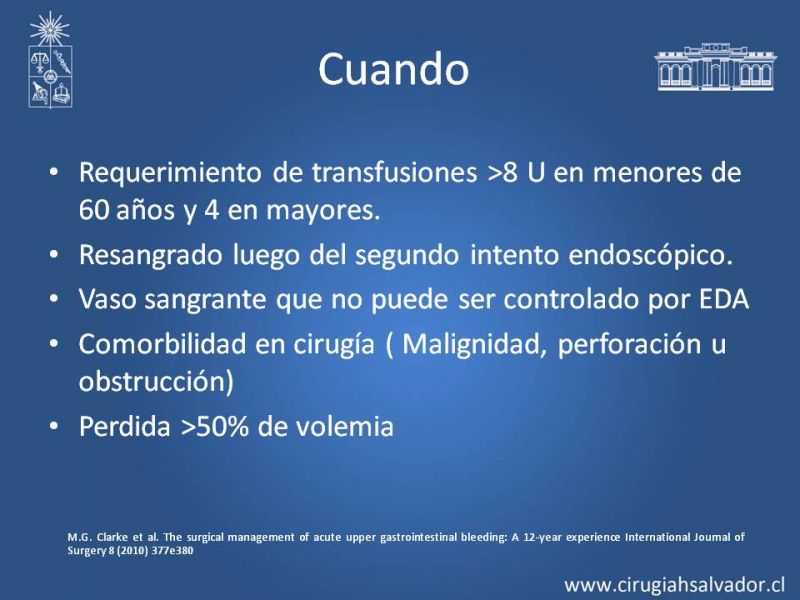 Cuando

• Requerimiento de transfusiones >8 U en menores de 60 años y 4 en mayores.
• Resangrado luego del segundo intento endoscópico.
• Vaso sangrante que no puede ser controlado por EDA
• Comorbilidad en cirugía ( Malignidad, perforación u obstrucción)
• Perdida >50% de volemia

M.G. Clarke et al. The surgical management of acute upper gastrointestinal bleeding: A 12-year experience International Journal of Surgery 8 (2010) 377e380

www.cirugiahsalvador.cl